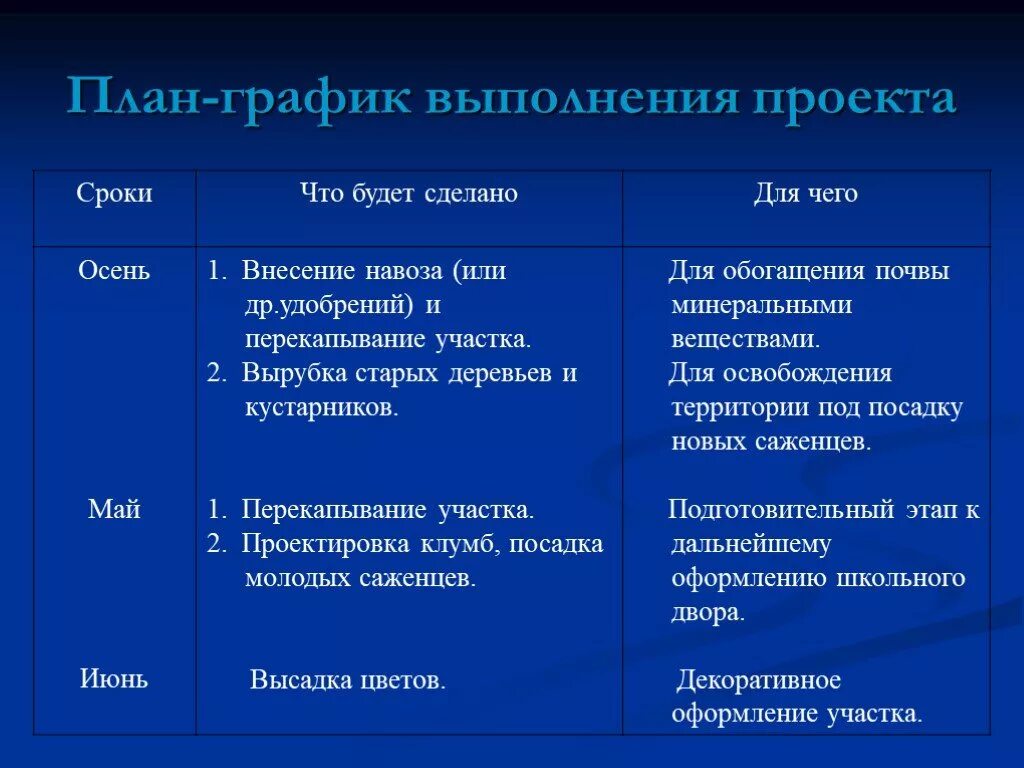 План-график выполнения проекта

| Сроки | Что будет сделано | Для чего |
|---|---|---|
| Осень | 1. Внесение навоза (или др.удобрений) и перекапывание участка. 2. Вырубка старых деревьев и кустарников. | Для обогащения почвы минеральными веществами. Для освобождения территории под посадку новых саженцев. |
| Май | 1. Перекапывание участка. 2. Проектировка клумб, посадка молодых саженцев. | Подготовительный этап к дальнейшему оформлению школьного двора. |
| Июнь | Высадка цветов. | Декоративное оформление участка. |